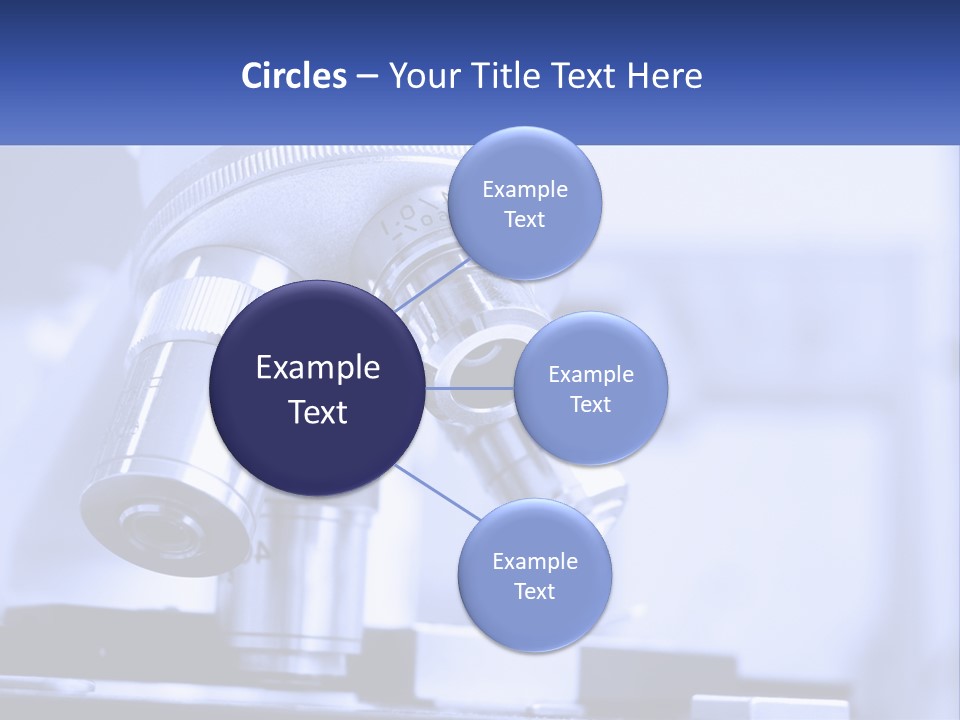 Circles – Your Title Text Here

Example Text

Example Text

Example Text

Example Text